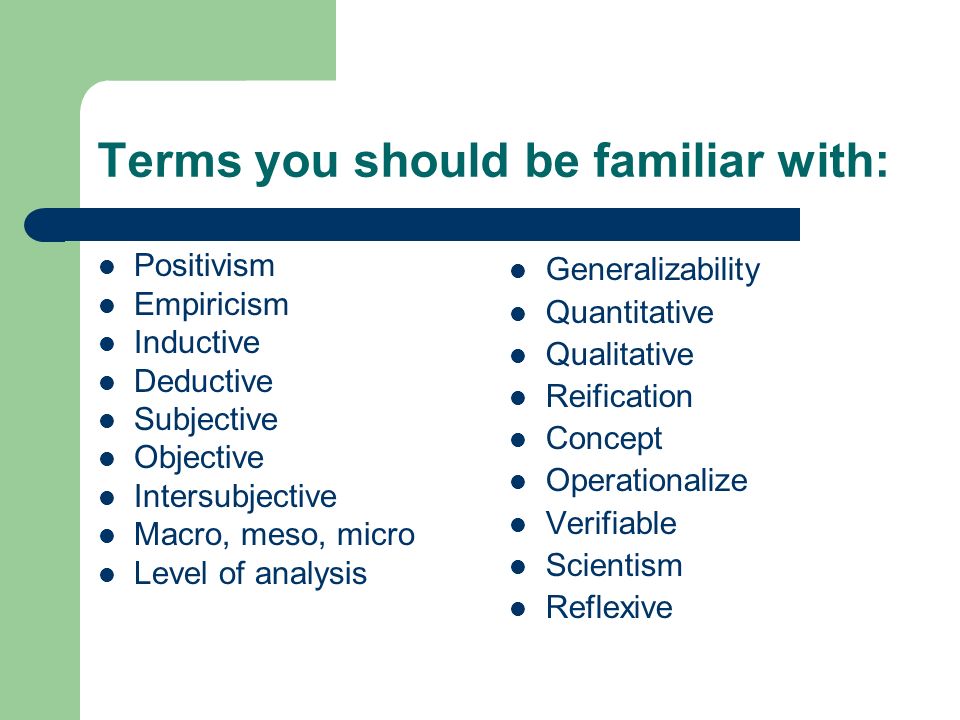 Terms you should be familiar with:

- Positivism
- Empiricism
- Inductive
- Deductive
- Subjective
- Objective
- Intersubjective
- Macro, meso, micro
- Level of analysis

- Generalizability
- Quantitative
- Qualitative
- Reification
- Concept
- Operationalize
- Verifiable
- Scientism
- Reflexive